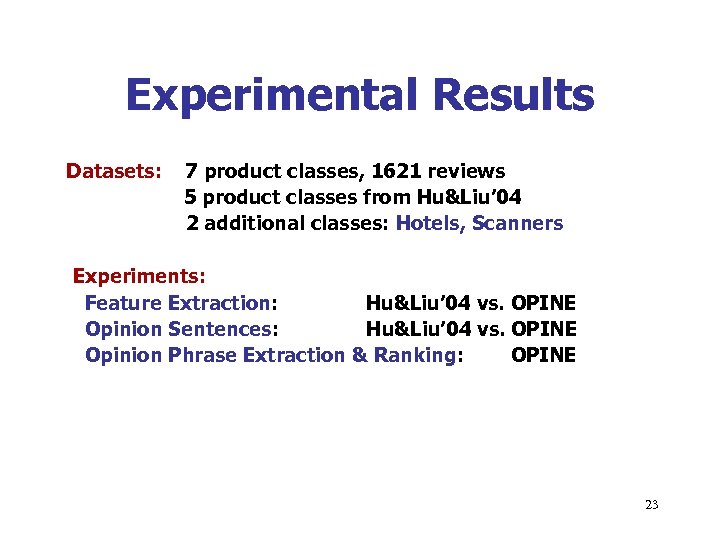 Experimental Results

Datasets: 7 product classes, 1621 reviews
5 product classes from Hu&Liu'04
2 additional classes: Hotels, Scanners

Experiments:
Feature Extraction: Hu&Liu'04 vs. OPINE
Opinion Sentences: Hu&Liu'04 vs. OPINE
Opinion Phrase Extraction & Ranking: OPINE

23